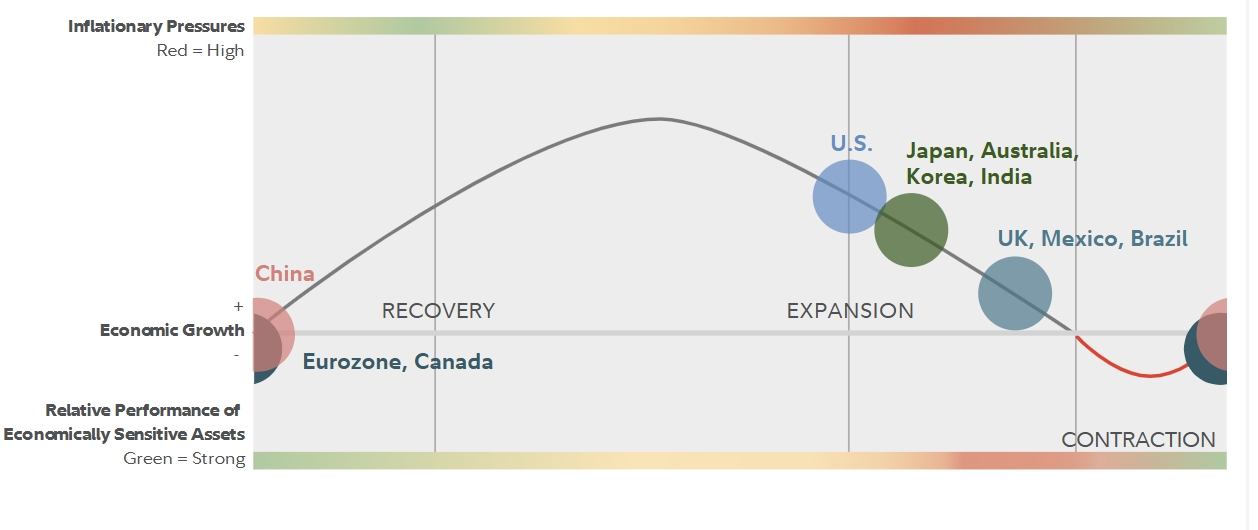 Inflationary Pressures
Red = High

U.S.
Japan, Australia, Korea, India
UK, Mexico, Brazil
China
+
Economic Growth
-
RECOVERY
EXPANSION
Eurozone, Canada

Relative Performance of Economically Sensitive Assets
Green = Strong
CONTRACTION